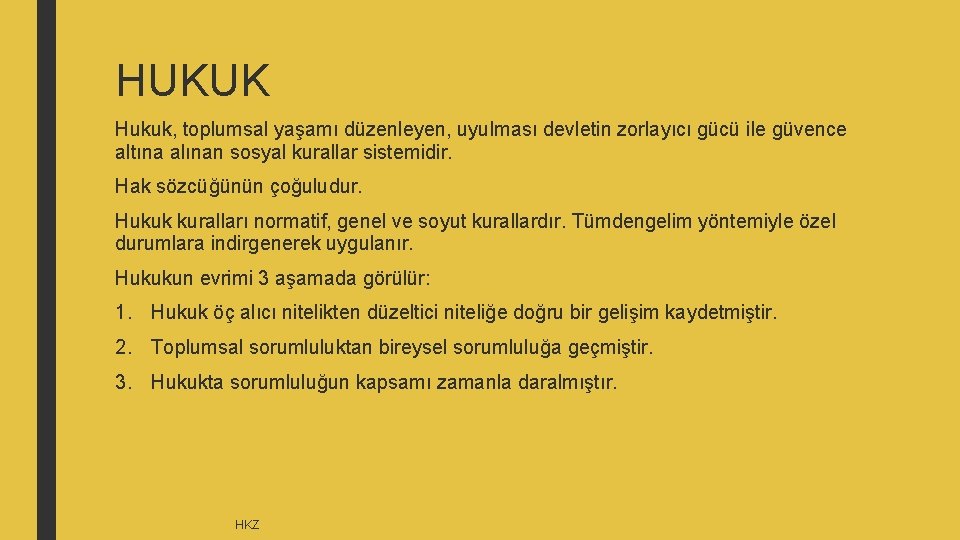 HUKUK

Hukuk, toplumsal yaşamı düzenleyen, uyulması devletin zorlayıcı gücü ile güvence altına alınan sosyal kurallar sistemidir.

Hak sözcüğünün çoğuludur.

Hukuk kuralları normatif, genel ve soyut kurallardır. Tümdengelim yöntemiyle özel durumlara indirgenerek uygulanır.

Hukukun evrimi 3 aşamada görülür:

1. Hukuk öç alıcı nitelikten düzeltici niteliğe doğru bir gelişim kaydetmiştir.

2. Toplumsal sorumluluktan bireysel sorumluluğa geçmiştir.

3. Hukukta sorumluluğun kapsamı zamanla daralmıştır.

HKZ